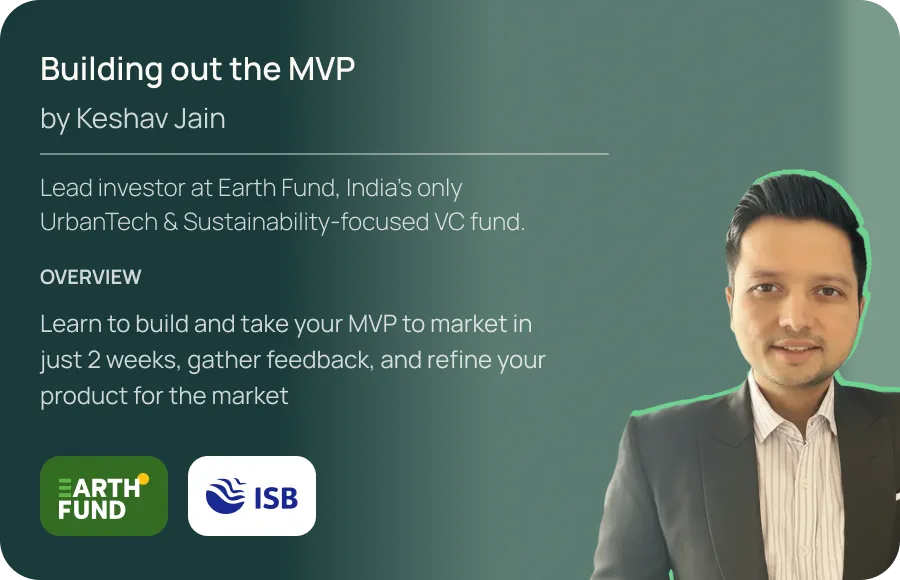 Building out the MVP
by Keshav Jain

Lead investor at Earth Fund, India's only UrbanTech & Sustainability-focused VC fund.

OVERVIEW

Learn to build and take your MVP to market in just 2 weeks, gather feedback, and refine your product for the market

EARTH FUND

ISB